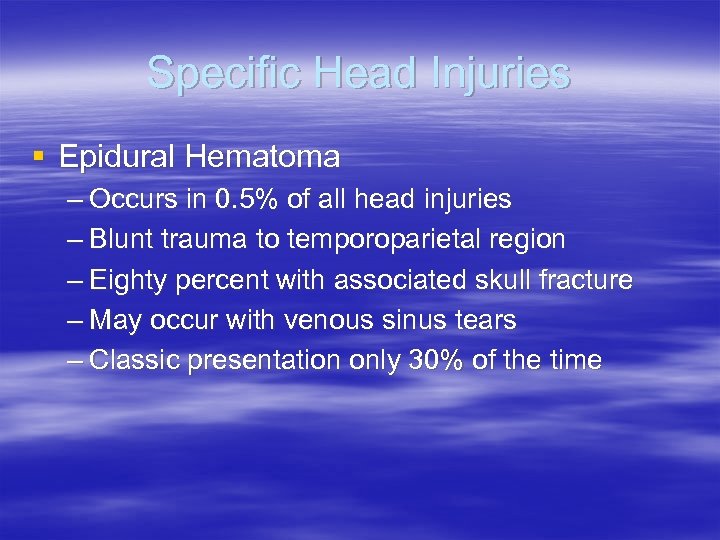 Specific Head Injuries

▪ Epidural Hematoma
– Occurs in 0.5% of all head injuries
– Blunt trauma to temporoparietal region
– Eighty percent with associated skull fracture
– May occur with venous sinus tears
– Classic presentation only 30% of the time